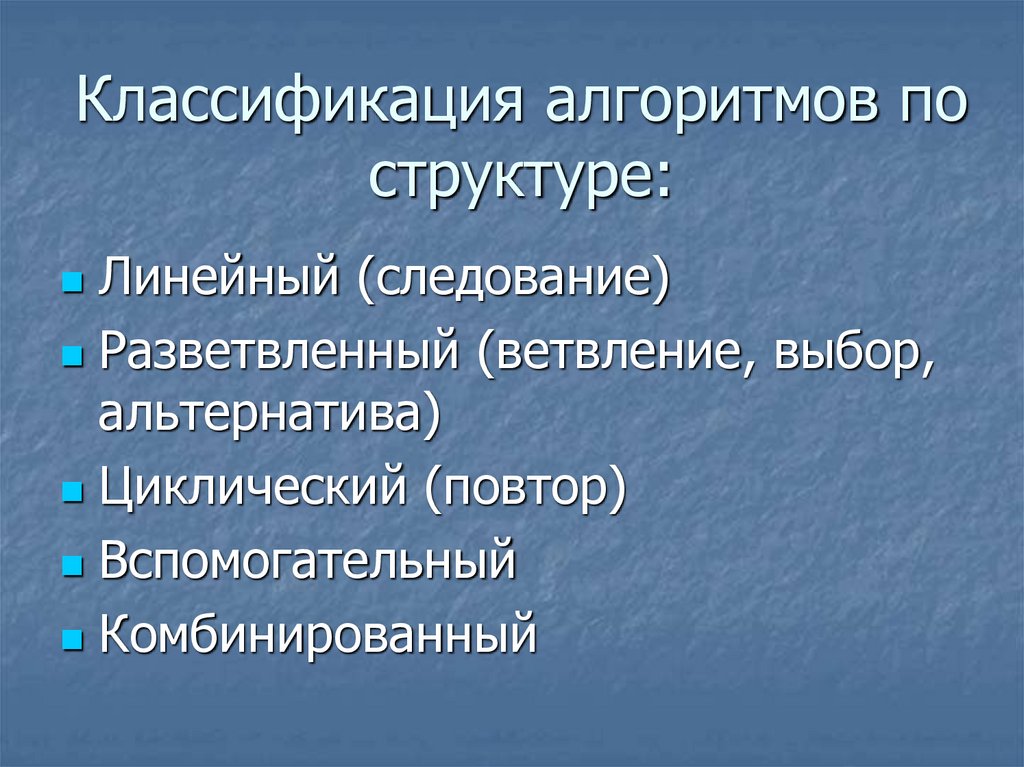 Классификация алгоритмов по структуре:

- Линейный (следование)
- Разветвленный (ветвление, выбор, альтернатива)
- Циклический (повтор)
- Вспомогательный
- Комбинированный